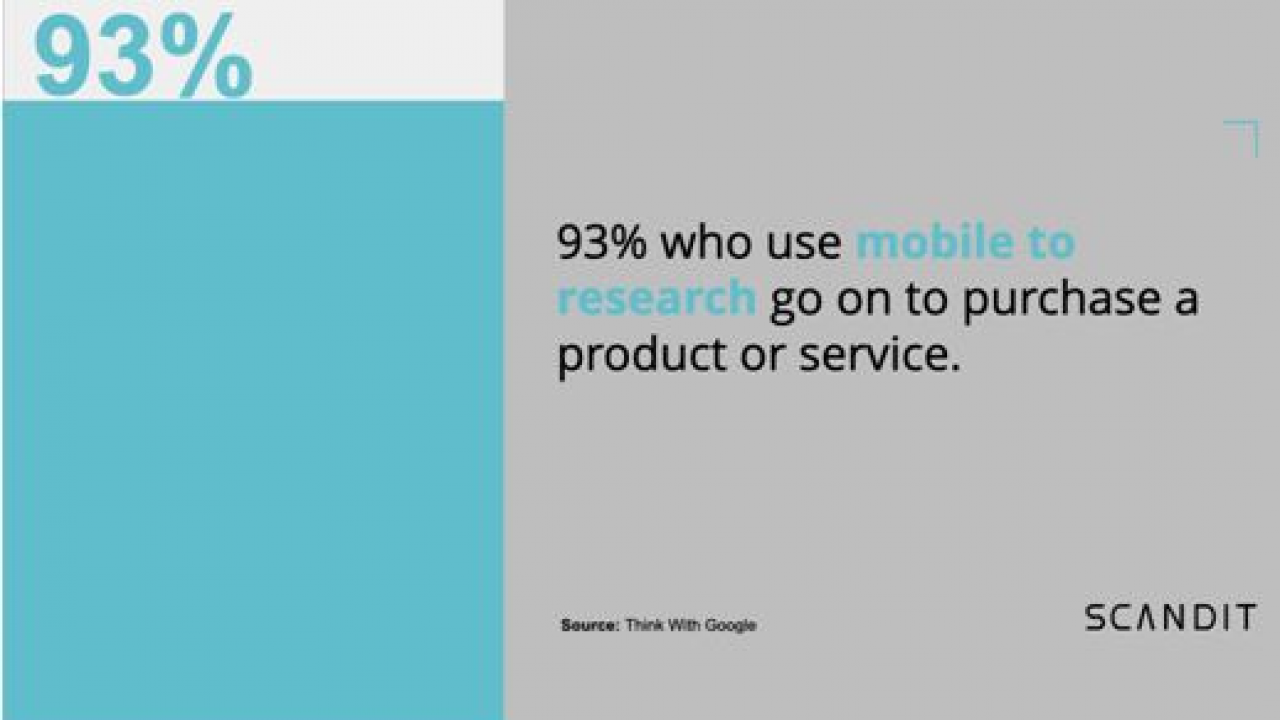 93%

93% who use mobile to research go on to purchase a product or service.

Source: Think With Google

SCANDIT